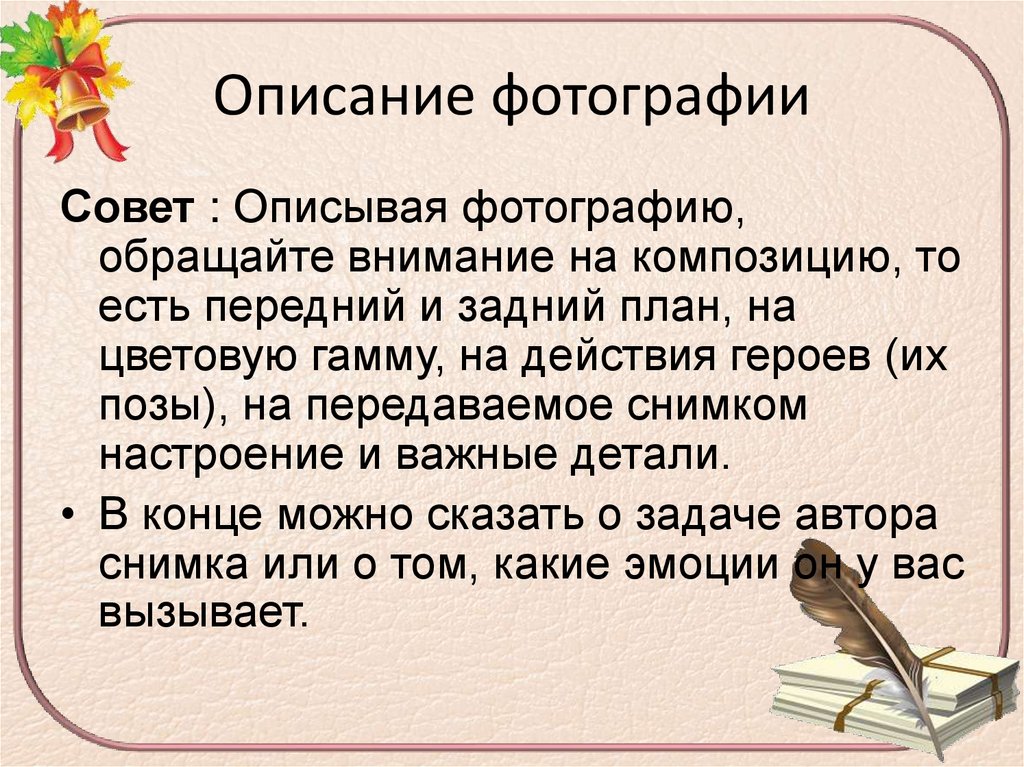 Описание фотографии

Совет : Описывая фотографию, обращайте внимание на композицию, то есть передний и задний план, на цветовую гамму, на действия героев (их позы), на передаваемое снимком настроение и важные детали.

• В конце можно сказать о задаче автора снимка или о том, какие эмоции он у вас вызывает.